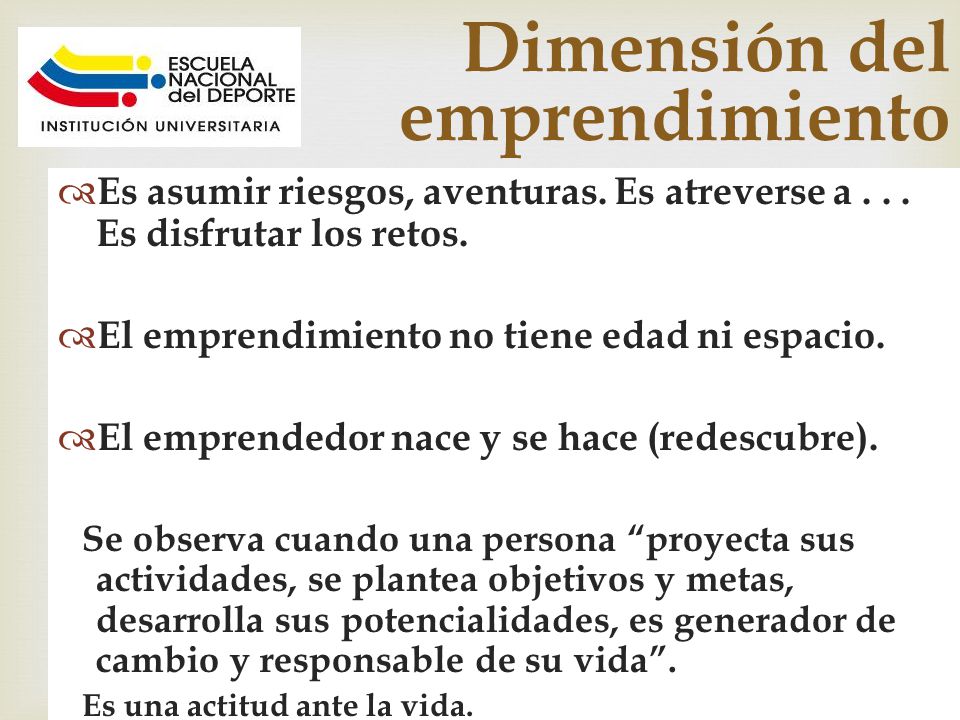 ESCUELA NACIONAL del DEPORTE
INSTITUCIÓN UNIVERSITARIA

Dimensión del emprendimiento

Es asumir riesgos, aventuras. Es atreverse a . . . Es disfrutar los retos.

El emprendimiento no tiene edad ni espacio.

El emprendedor nace y se hace (redescubre).

Se observa cuando una persona “proyecta sus actividades, se plantea objetivos y metas, desarrolla sus potencialidades, es generador de cambio y responsable de su vida”.

Es una actitud ante la vida.